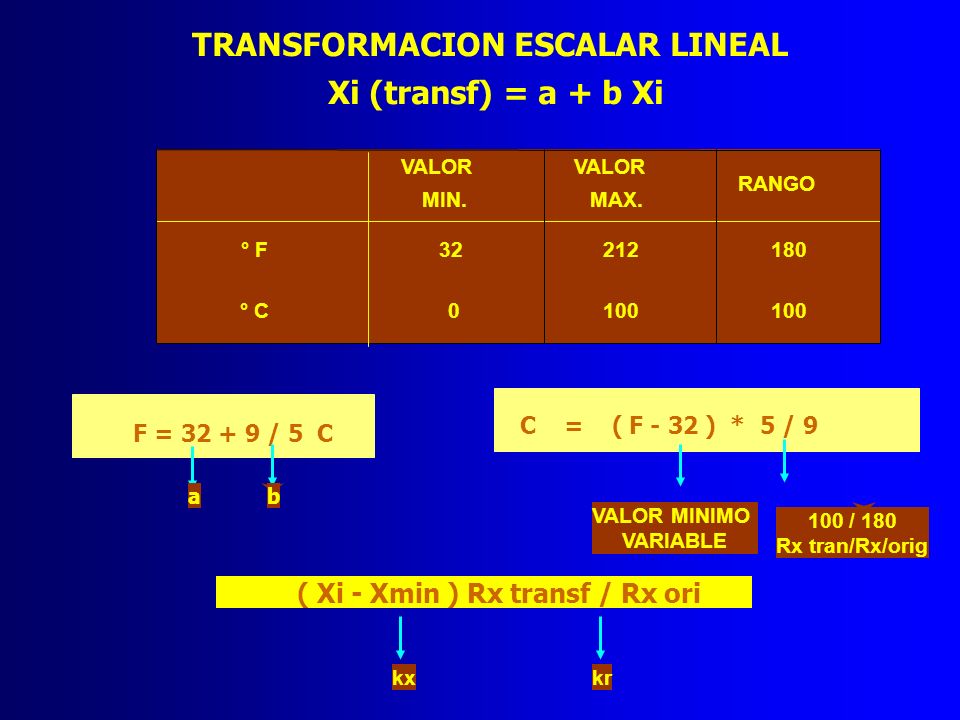 TRANSFORMACION ESCALAR LINEAL

Xi (transf) = a + b Xi

| | VALOR MIN. | VALOR MAX. | RANGO |
|---|---|---|---|
| ° F | 32 | 212 | 180 |
| ° C | 0 | 100 | 100 |

F = 32 + 9 / 5 C

a b

C = ( F - 32 ) * 5 / 9

VALOR MINIMO VARIABLE

100 / 180
Rx tran/Rx/orig

( Xi - Xmin ) Rx transf / Rx ori

kx kr